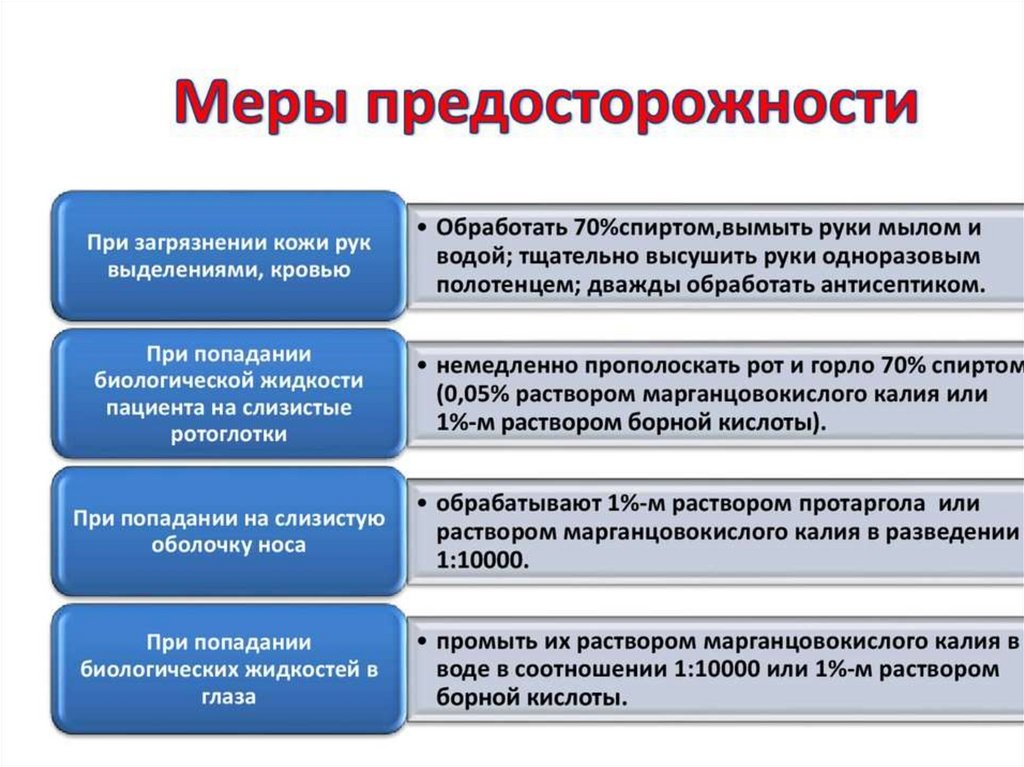 Меры предосторожности

При загрязнении кожи рук выделениями, кровью

• Обработать 70%спиртом,вымыть руки мылом и водой; тщательно высушить руки одноразовым полотенцем; дважды обработать антисептиком.

При попадании биологической жидкости пациента на слизистые ротоглотки

• немедленно прополоскать рот и горло 70% спиртом (0,05% раствором марганцовокислого калия или 1%-м раствором борной кислоты).

При попадании на слизистую оболочку носа

• обрабатывают 1%-м раствором протаргола или раствором марганцовокислого калия в разведении 1:10000.

При попадании биологических жидкостей в глаза

• промыть их раствором марганцовокислого калия в воде в соотношении 1:10000 или 1%-м раствором борной кислоты.